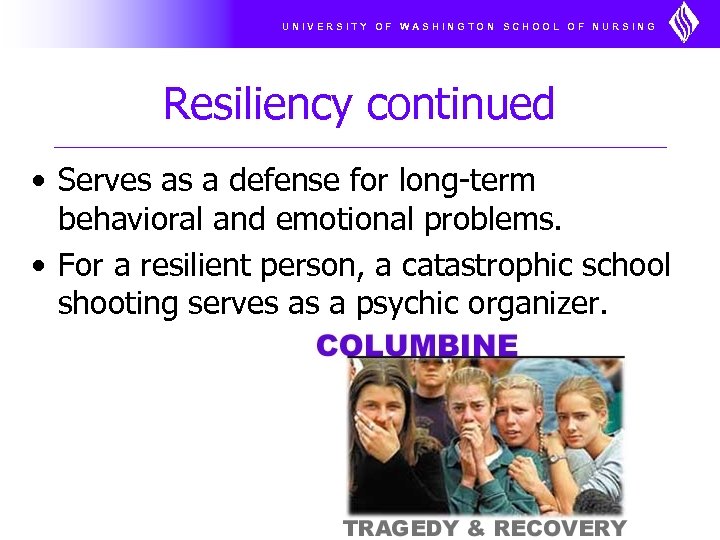 UNIVERSITY OF WASHINGTON SCHOOL OF NURSING

Resiliency continued

• Serves as a defense for long-term behavioral and emotional problems.
• For a resilient person, a catastrophic school shooting serves as a psychic organizer.

COLUMBINE

TRAGEDY & RECOVERY